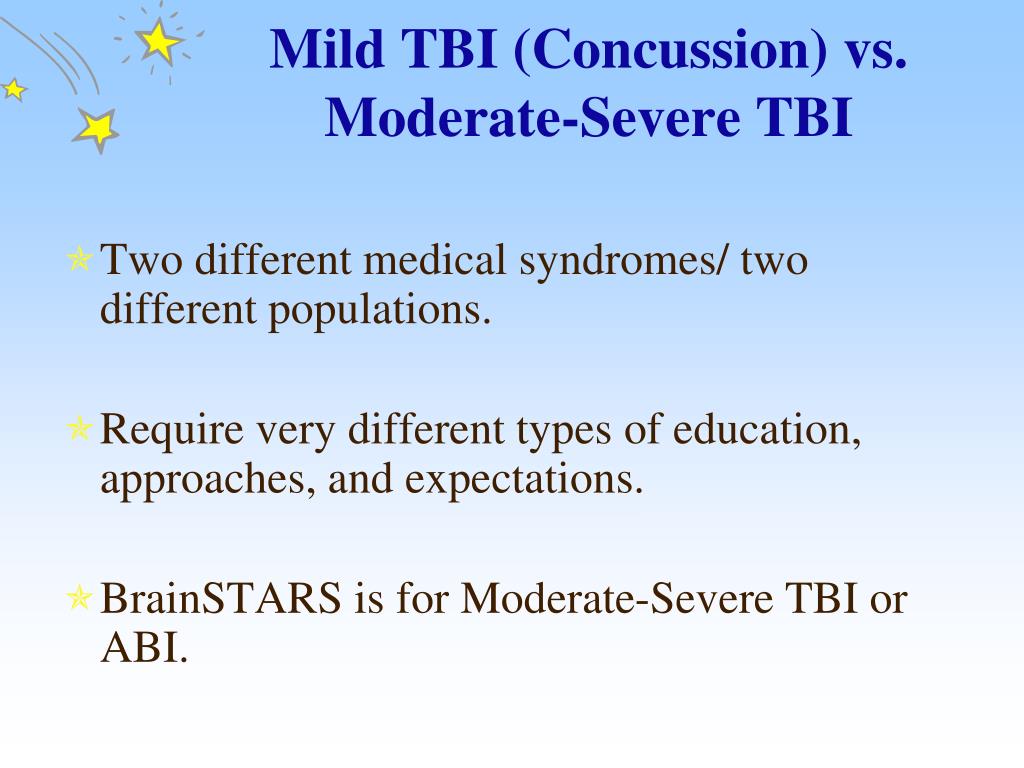 Mild TBI (Concussion) vs. Moderate-Severe TBI

Two different medical syndromes/ two different populations.

Require very different types of education, approaches, and expectations.

BrainSTARS is for Moderate-Severe TBI or ABI.